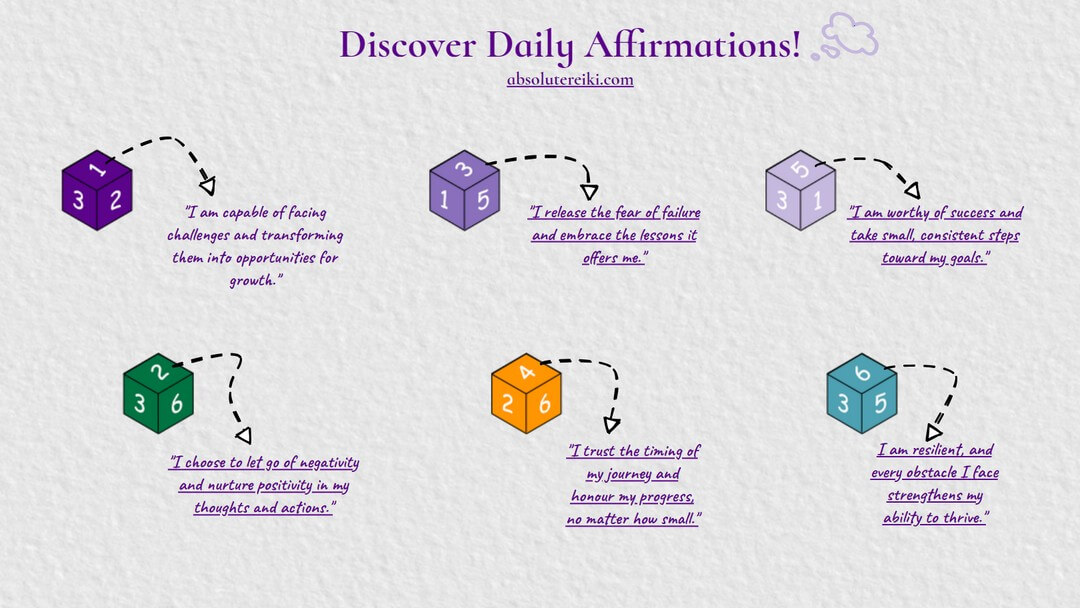 Discover Daily Affirmations!

absolutereiki.com

1
3 2

"I am capable of facing challenges and transforming them into opportunities for growth."

3
1 5

"I release the fear of failure and embrace the lessons it offers me."

5
3 1

"I am worthy of success and take small, consistent steps toward my goals."

2
3 6

"I choose to let go of negativity and nurture positivity in my thoughts and actions."

4
2 6

"I trust the timing of my journey and honour my progress, no matter how small."

6
3 5

I am resilient, and every obstacle I face strengthens my ability to thrive."